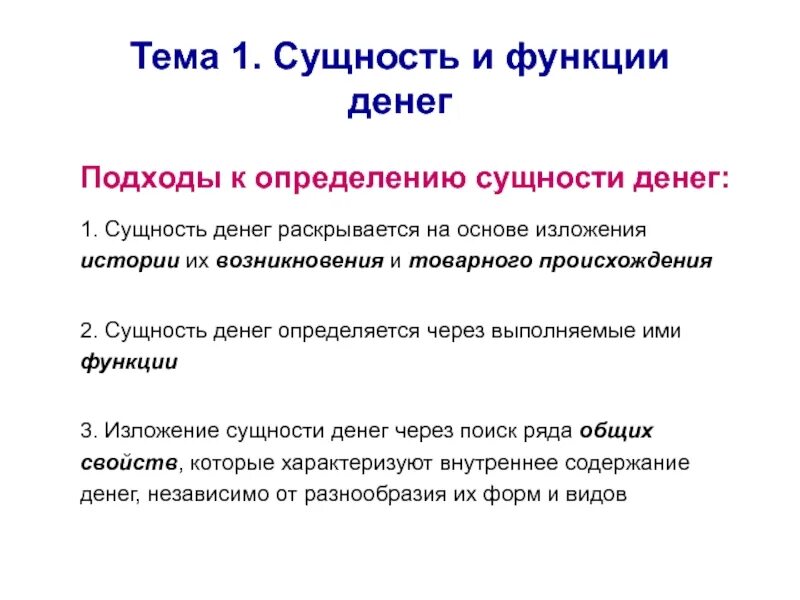 Тема 1. Сущность и функции денег

Подходы к определению сущности денег:

1. Сущность денег раскрывается на основе изложения истории их возникновения и товарного происхождения

2. Сущность денег определяется через выполняемые ими функции

3. Изложение сущности денег через поиск ряда общих свойств, которые характеризуют внутреннее содержание денег, независимо от разнообразия их форм и видов